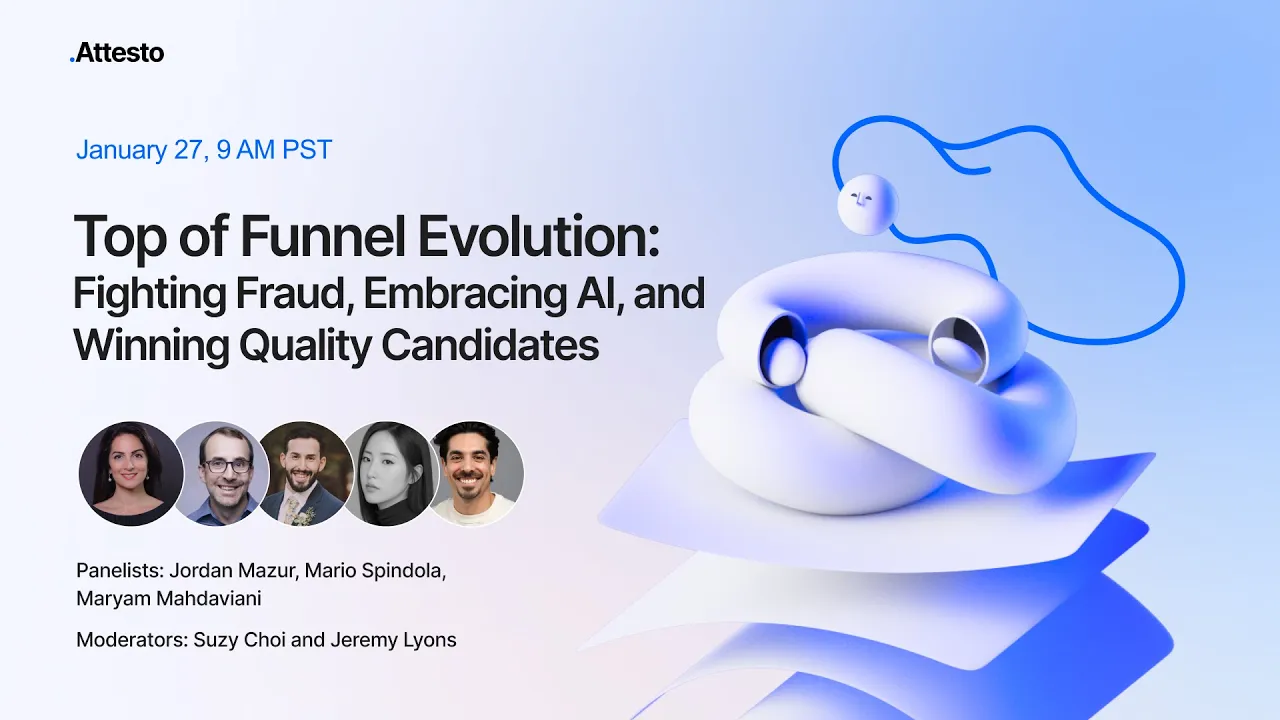 .Attesto

January 27, 9 AM PST

Top of Funnel Evolution: Fighting Fraud, Embracing AI, and Winning Quality Candidates

Panelists: Jordan Mazur, Mario Spindola, Maryam Mahdaviani

Moderators: Suzy Choi and Jeremy Lyons